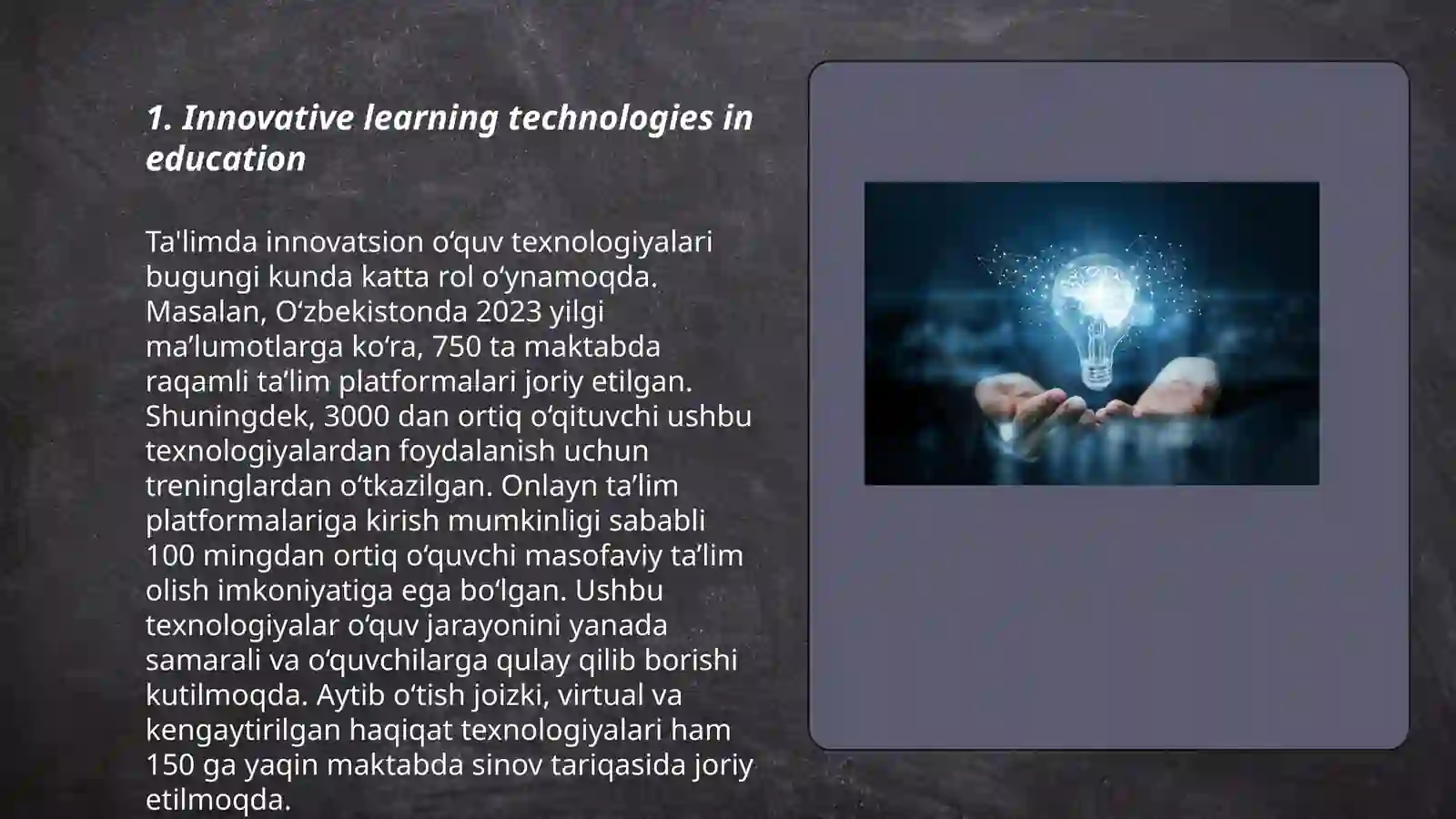 1. Innovative learning technologies in education

Ta'limda innovatsion o‘quv texnologiyalari bugungi kunda katta rol o‘ynamoqda. Masalan, O‘zbekistonda 2023 yilgi ma’lumotlarga ko‘ra, 750 ta maktabda raqamli ta’lim platformalari joriy etilgan. Shuningdek, 3000 dan ortiq o‘qituvchi ushbu texnologiyalardan foydalanish uchun treninglardan o‘tkazilgan. Onlayn ta’lim platformalariga kirish mumkinligi sababli 100 mingdan ortiq o‘quvchi masofaviy ta’lim olish imkoniyatiga ega bo‘lgan. Ushbu texnologiyalar o‘quv jarayonini yanada samarali va o‘quvchilarga qulay qilib borishi kutilmoqda. Aytib o‘tish joizki, virtual va kengaytirilgan haqiqat texnologiyalari ham 150 ga yaqin maktabda sinov tariqasida joriy etilmoqda.